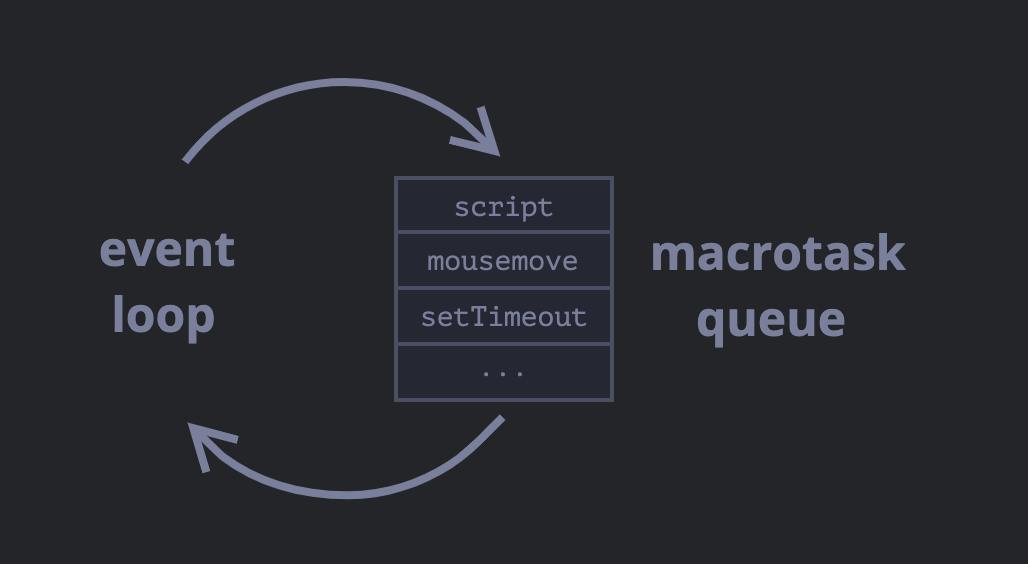 event loop

script
mousemove
setTimeout
...

macrotask queue